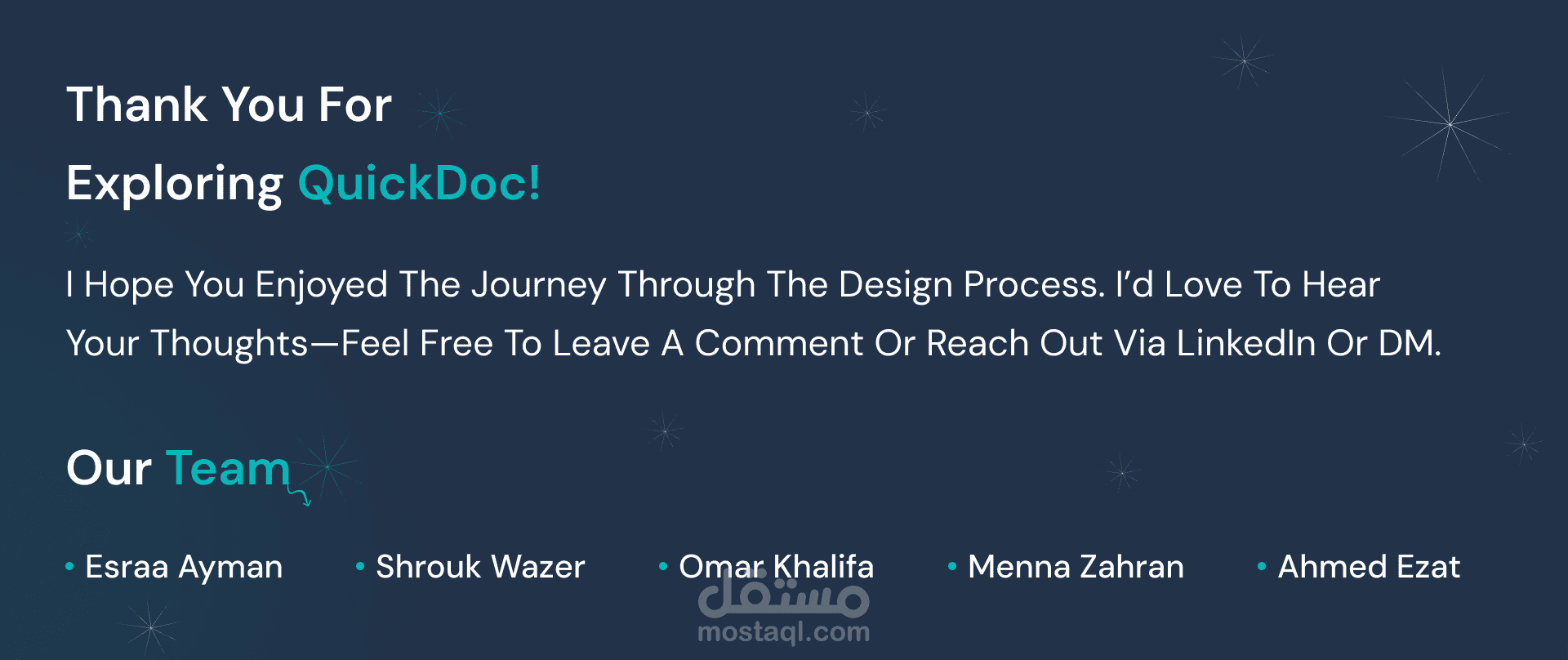 Thank You For
Exploring QuickDoc!

I Hope You Enjoyed The Journey Through The Design Process. I'd Love To Hear Your Thoughts—Feel Free To Leave A Comment Or Reach Out Via LinkedIn Or DM.

Our Team

• Esraa Ayman
• Shrouk Wazer
• Omar Khalifa
• Menna Zahran
• Ahmed Ezat

مستقل
mostaql.com